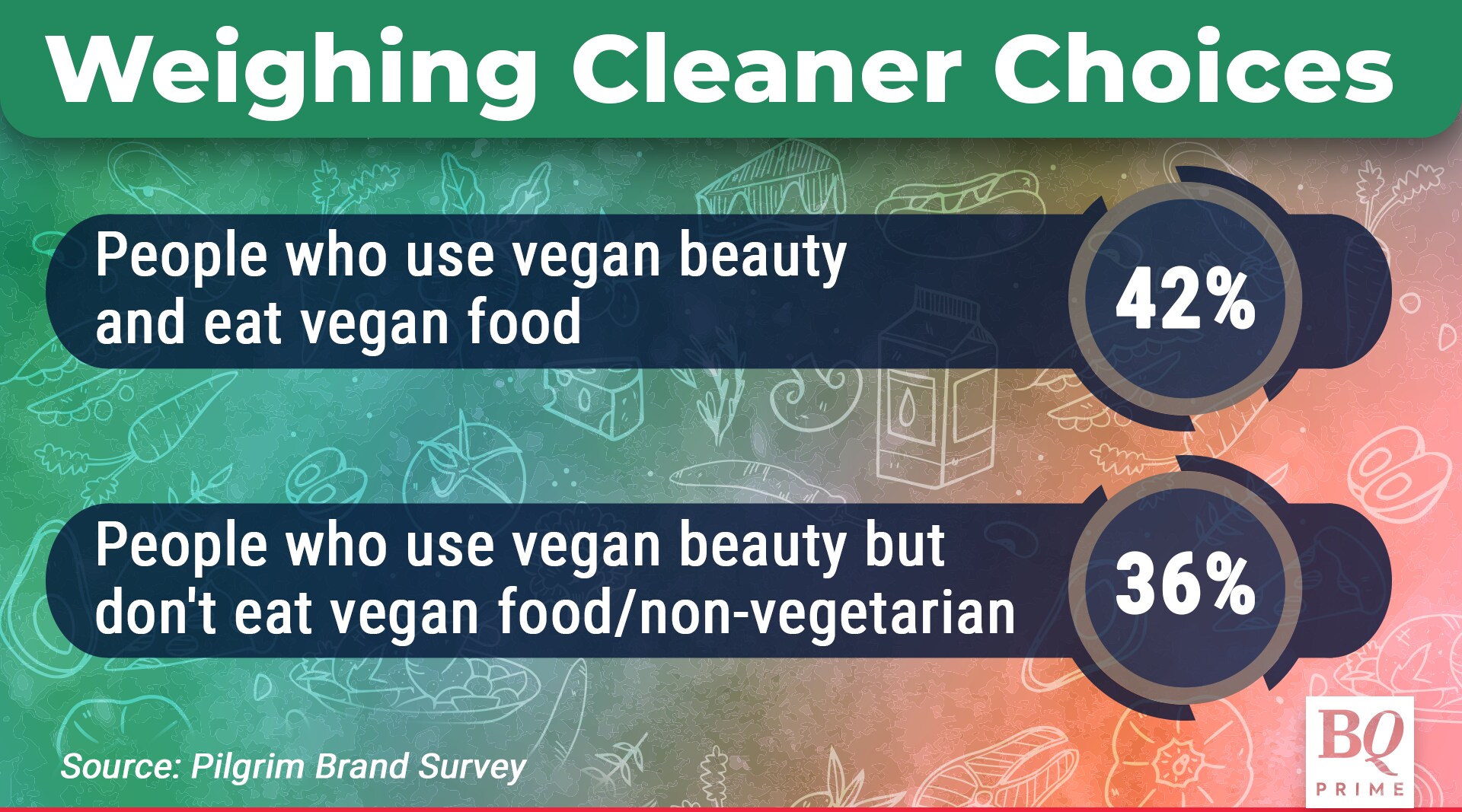 Weighing Cleaner Choices

People who use vegan beauty and eat vegan food

42%

People who use vegan beauty but don't eat vegan food/non-vegetarian

36%

Source: Pilgrim Brand Survey

BQ PRIME